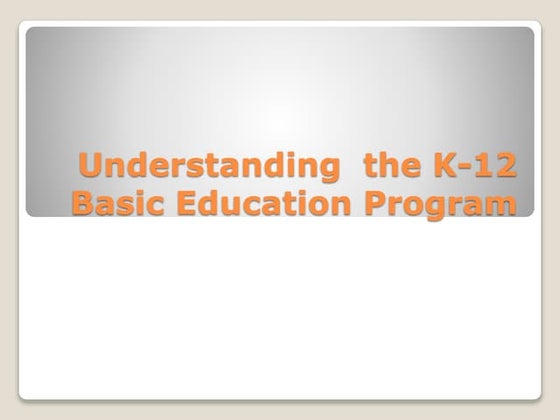 Understanding  the K-12 Basic Education Program